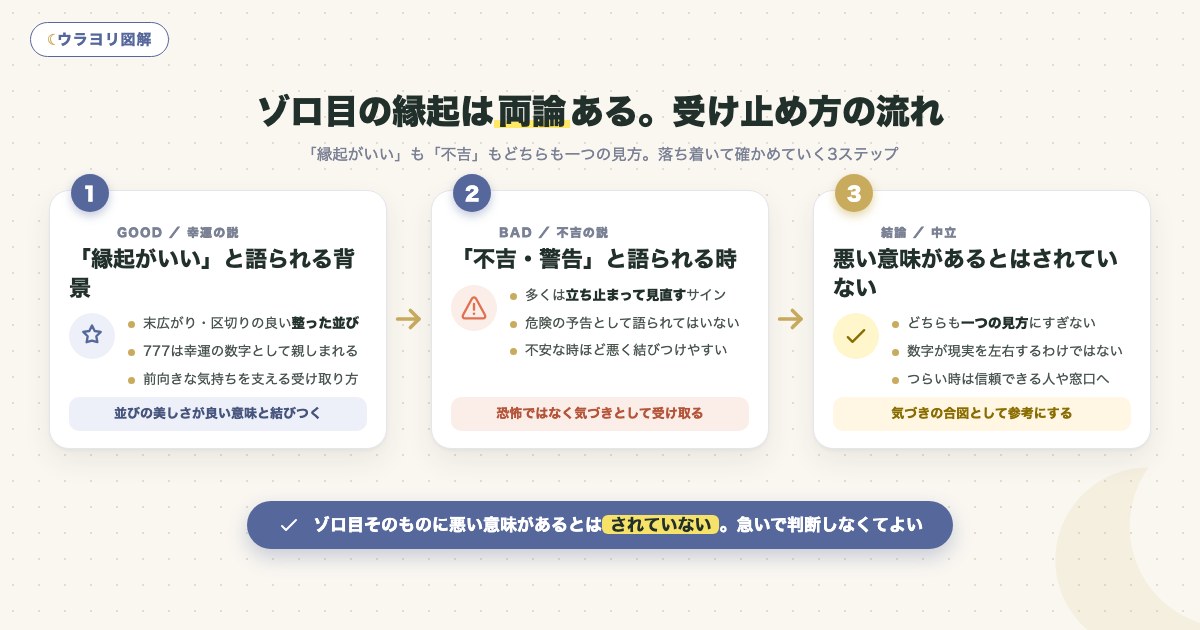 ウラヨリ図解

ゾロ目の縁起は両論ある。受け止め方の流れ

「縁起がいい」も「不吉」もどちらも一つの見方。落ち着いて確かめていく3ステップ

1

GOOD ／ 幸運の説

「縁起がいい」と語られる背景

末広がり・区切りの良い整った並び

777は幸運の数字として親しまれる

前向きな気持ちを支える受け取り方

並びの美しさが良い意味と結びつく

2

BAD ／ 不吉の説

「不吉・警告」と語られる時

多くは立ち止まって見直すサイン

危険の予告として語られてはいない

不安な時ほど悪く結びつけやすい

恐怖ではなく気づきとして受け取る

3

結論 ／ 中立

悪い意味があるとはされていない

どちらも一つの見方にすぎない

数字が現実を左右するわけではない

つらい時は信頼できる人や窓口へ

気づきの合図として参考にする

ゾロ目そのものに悪い意味があるとはされていない。急いで判断しなくてよい